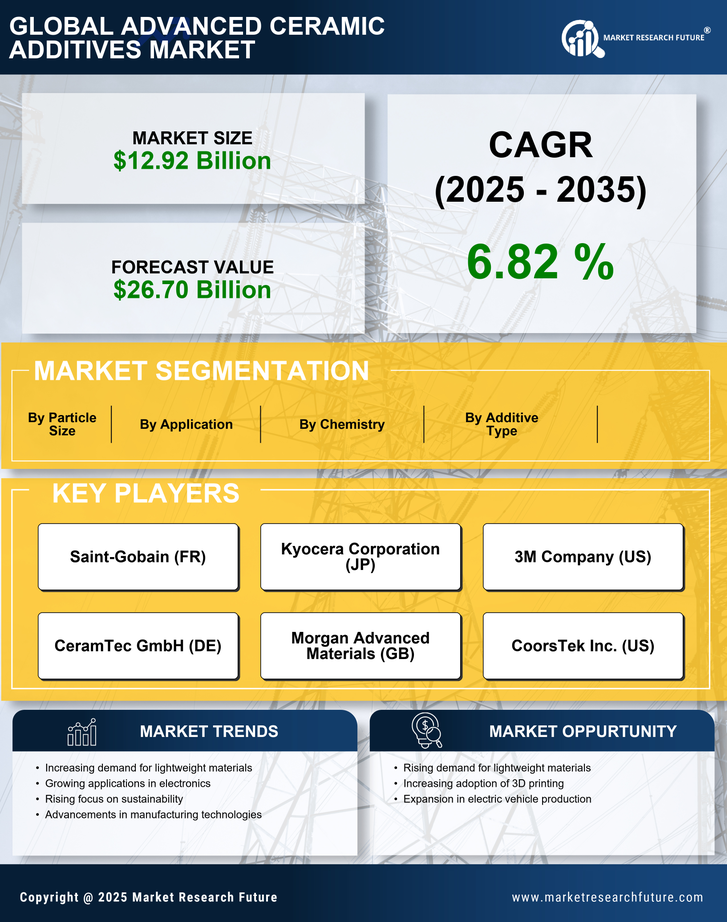 GLOBAL ADVANCED CERAMIC ADDITIVES MARKET

MARKET RESEARCH FUTURE ®

MARKET SIZE
$12.92 Billion

FORECAST VALUE
$26.70 Billion

CAGR
(2025 - 2035)

6.82 %

MARKET SEGMENTATION

By Particle Size

By Application

By Chemistry

By Additive Type

KEY PLAYERS

Saint-Gobain (FR)

Kyocera Corporation (JP)

3M Company (US)

CeramTec GmbH (DE)

Morgan Advanced Materials (GB)

CoorsTek Inc. (US)

MARKET TRENDS

• Increasing demand for lightweight materials
• Growing applications in electronics
• Rising focus on sustainability
• Advancements in manufacturing technologies

MARKET OPPURTUNITY

• Rising demand for lightweight materials
• Increasing adoption of 3D printing
• Expansion in electric vehicle production

Copyright @ 2025 Market Research Future

www.marketresearchfuture.com